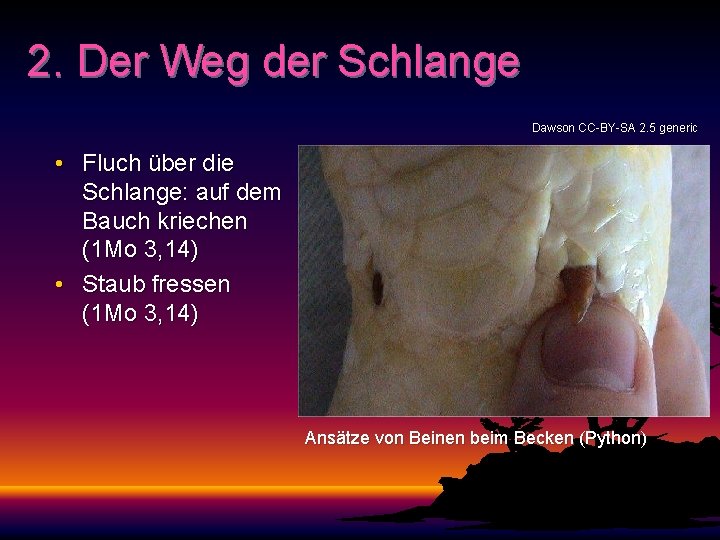 2. Der Weg der Schlange

Dawson CC-BY-SA 2.5 generic

• Fluch über die Schlange: auf dem Bauch kriechen (1Mo 3,14)
• Staub fressen (1Mo 3,14)

Ansätze von Beinen beim Becken (Python)